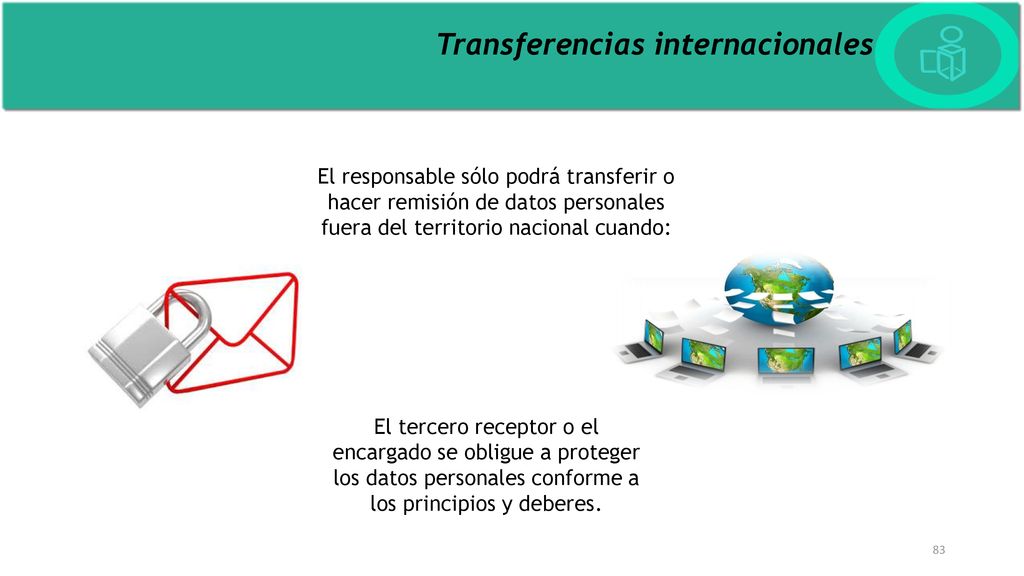 Transferencias internacionales

El responsable sólo podrá transferir o hacer remisión de datos personales fuera del territorio nacional cuando:

El tercero receptor o el encargado se obligue a proteger los datos personales conforme a los principios y deberes.

83